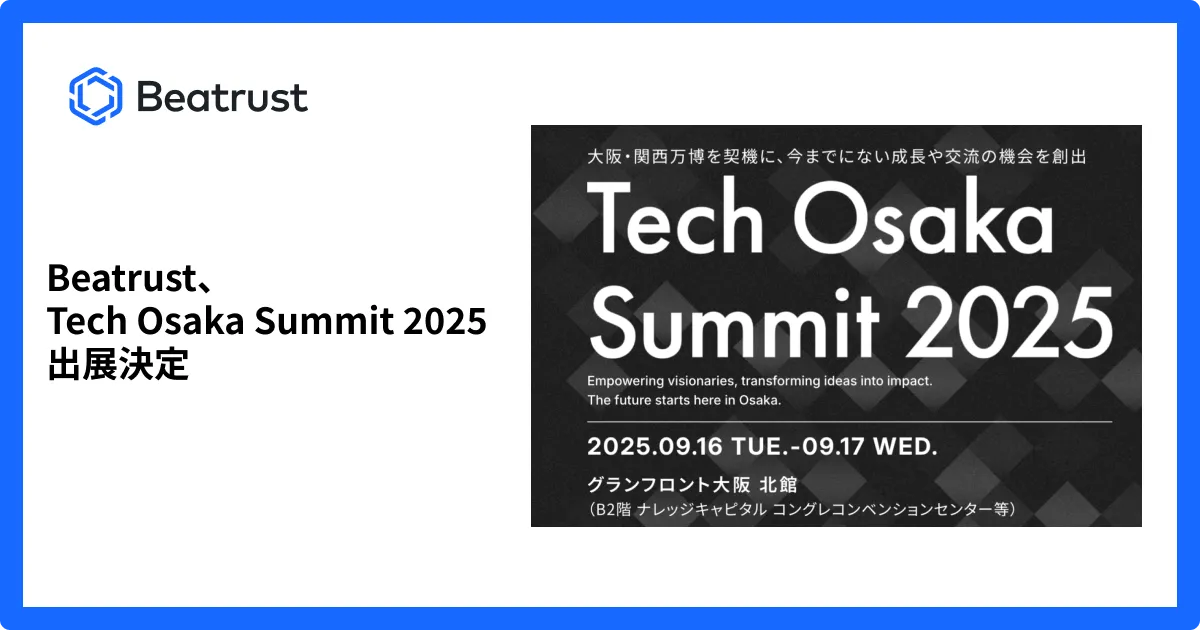 Beatrust

Beatrust、
Tech Osaka Summit 2025
出展決定

大阪・関西万博を契機に、今までにない成長や交流の機会を創出

Tech Osaka
Summit 2025

Empowering visionaries, transforming ideas into impact.
The future starts here in Osaka.

2025.09.16 TUE.-09.17 WED.

グランフロント大阪 北館
（B2階 ナレッジキャピタル コングレコンベンションセンター等）